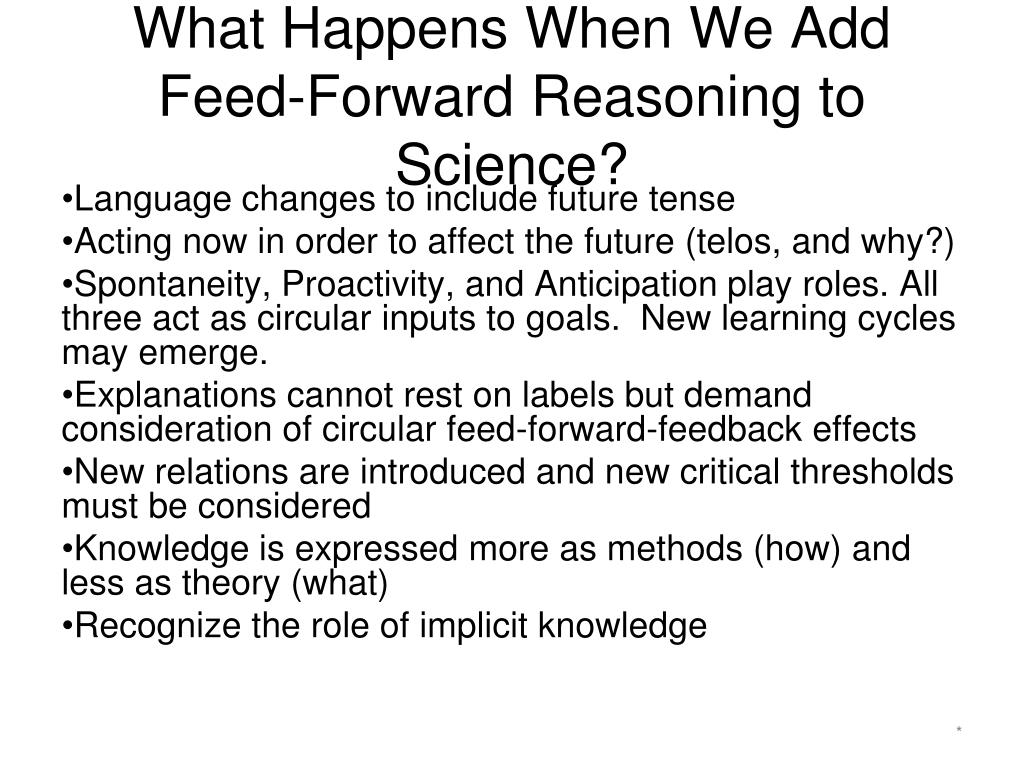 What Happens When We Add Feed-Forward Reasoning to Science?

•Language changes to include future tense

•Acting now in order to affect the future (telos, and why?)

•Spontaneity, Proactivity, and Anticipation play roles. All three act as circular inputs to goals.  New learning cycles may emerge.

•Explanations cannot rest on labels but demand consideration of circular feed-forward-feedback effects

•New relations are introduced and new critical thresholds must be considered

•Knowledge is expressed more as methods (how) and less as theory (what)

•Recognize the role of implicit knowledge

*